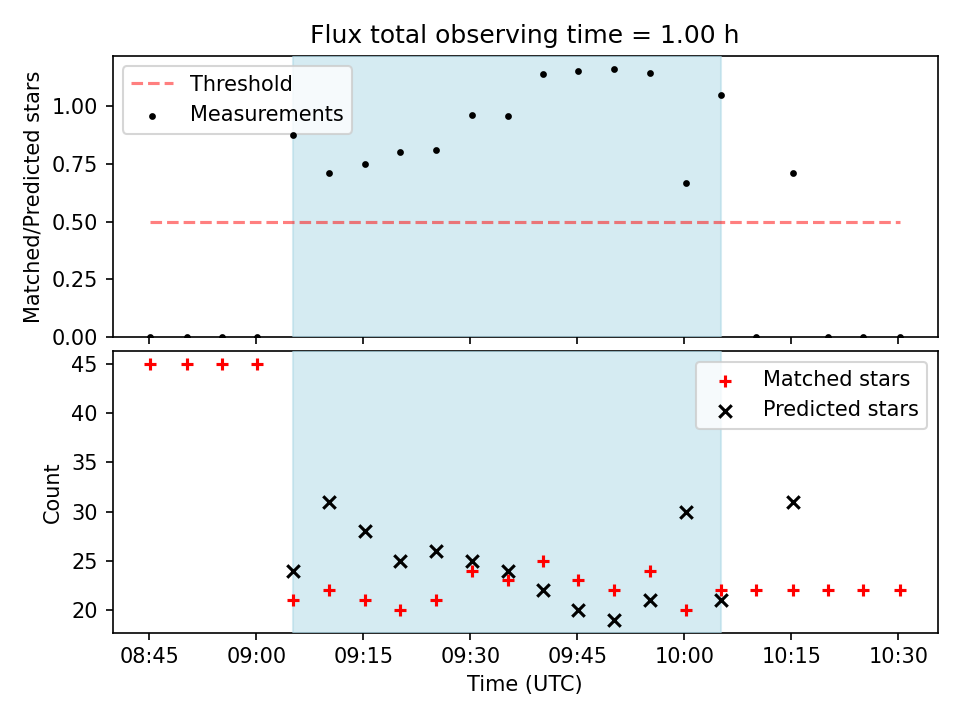 Flux total observing time = 1.00 h

Threshold
Measurements

Matched/Predicted stars

1.00
0.75
0.50
0.25
0.00

Matched stars
Predicted stars

Count

45
40
35
30
25
20

08:45
09:00
09:15
09:30
09:45
10:00
10:15
10:30

Time (UTC)